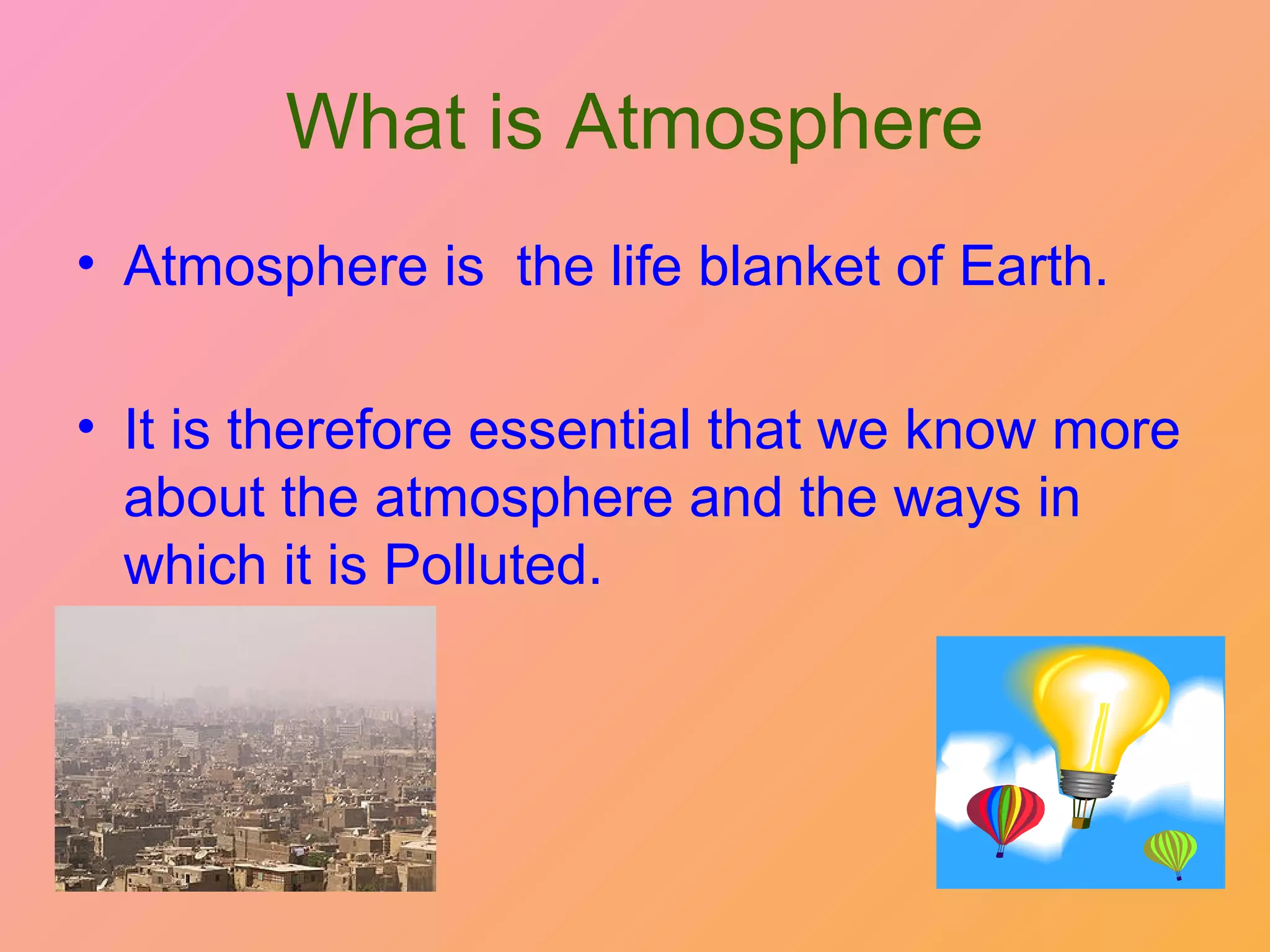 What is Atmosphere

• Atmosphere is the life blanket of Earth.

• It is therefore essential that we know more about the atmosphere and the ways in which it is Polluted.